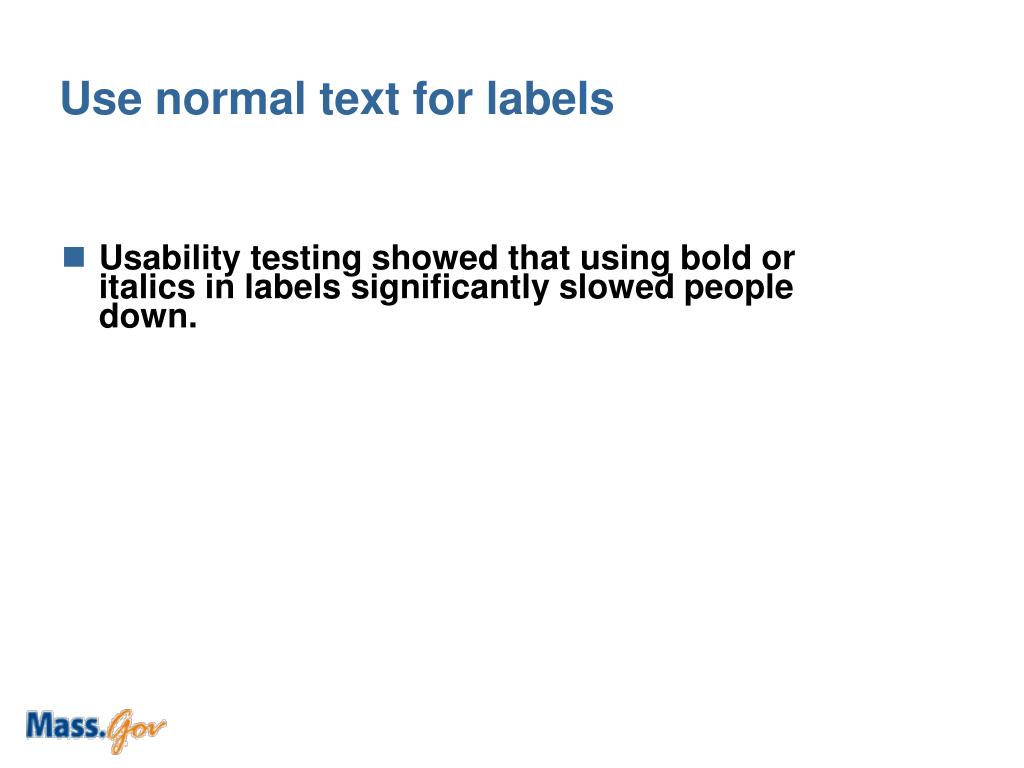 Use normal text for labels

Usability testing showed that using bold or italics in labels significantly slowed people down.

Mass.Gov